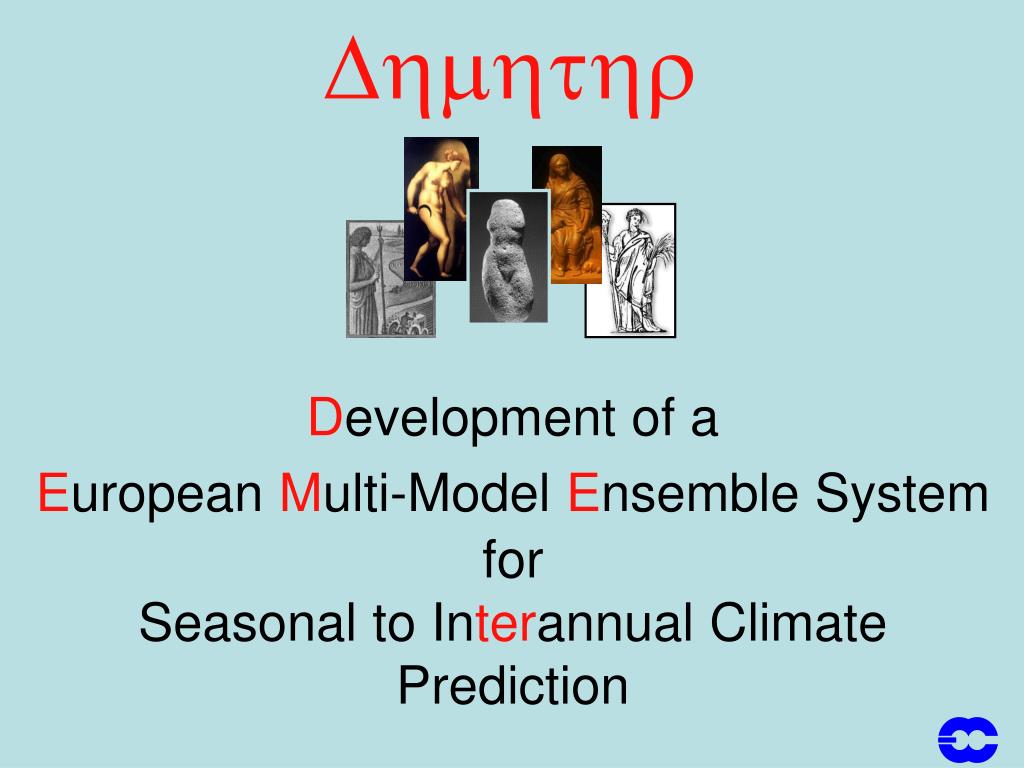 Δημητηρ

Development of a
European Multi-Model Ensemble System
for
Seasonal to Interannual Climate
Prediction